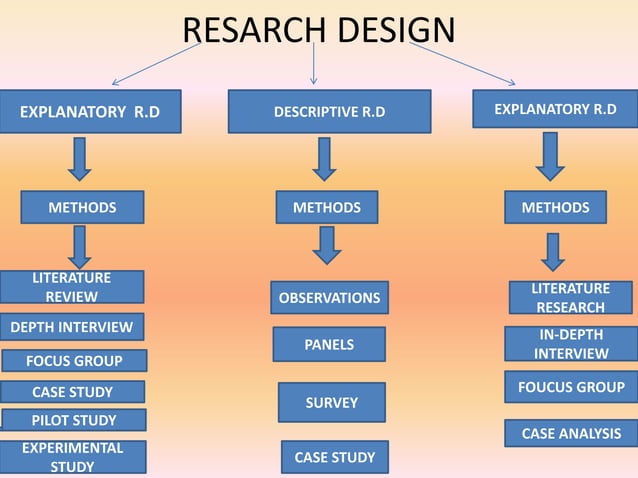 RESARCH DESIGN

EXPLANATORY R.D

METHODS

LITERATURE REVIEW

DEPTH INTERVIEW

FOCUS GROUP

CASE STUDY

PILOT STUDY

EXPERIMENTAL STUDY

DESCRIPTIVE R.D

METHODS

OBSERVATIONS

PANELS

SURVEY

CASE STUDY

EXPLANATORY R.D

METHODS

LITERATURE RESEARCH

IN-DEPTH INTERVIEW

FOUCUS GROUP

CASE ANALYSIS